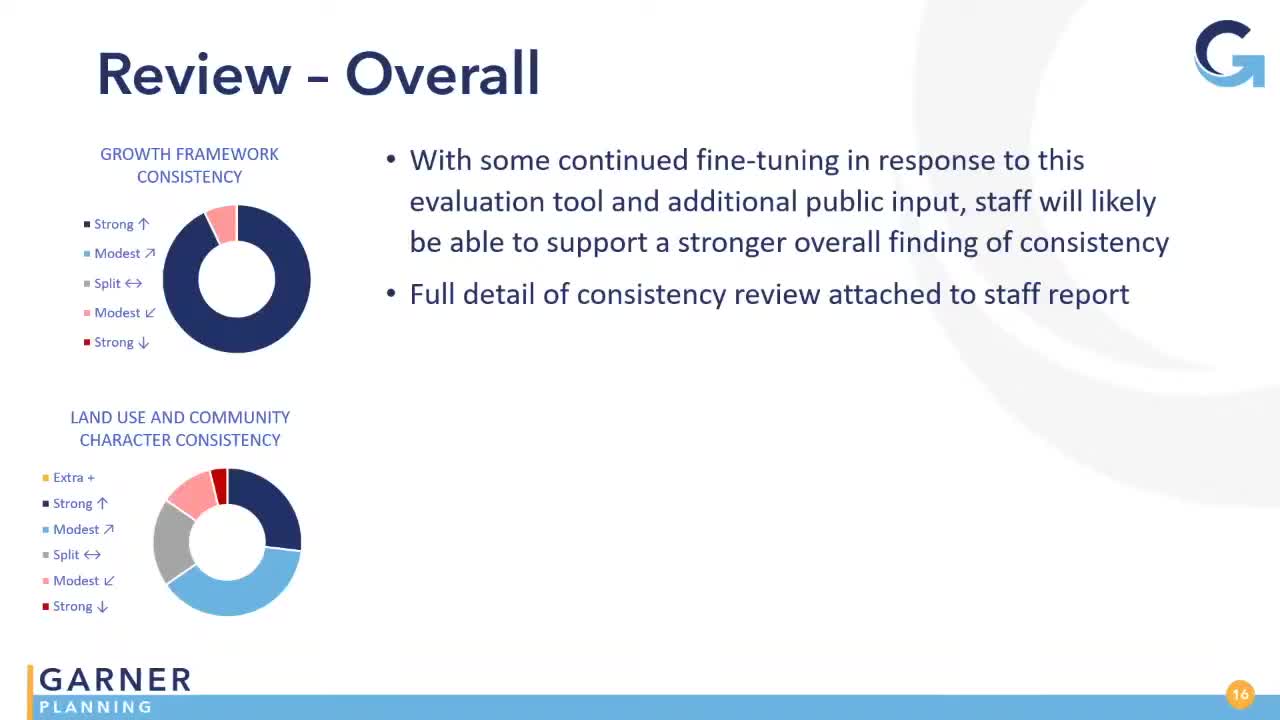 Review – Overall

GROWTH FRAMEWORK CONSISTENCY

Strong ↑
Modest ↗
Split ↔
Modest ↙
Strong ↓

LAND USE AND COMMUNITY CHARACTER CONSISTENCY

Extra +
Strong ↑
Modest ↗
Split ↔
Modest ↙
Strong ↓

• With some continued fine-tuning in response to this evaluation tool and additional public input, staff will likely be able to support a stronger overall finding of consistency

• Full detail of consistency review attached to staff report

GARNER
PLANNING

16